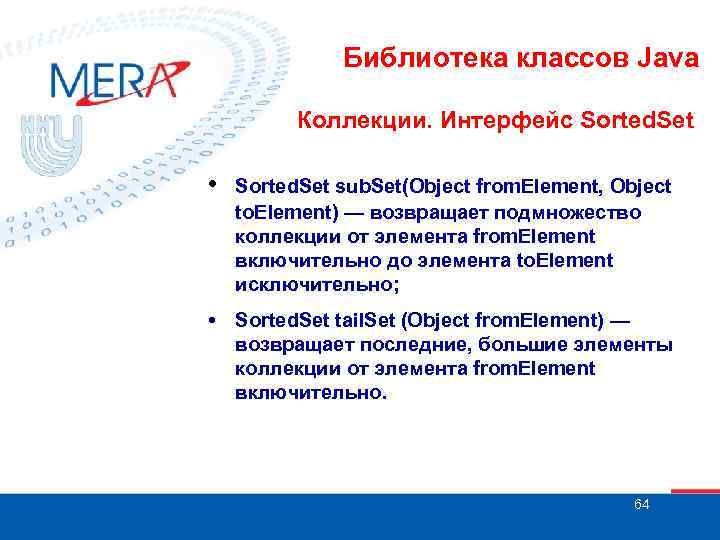 MERA

ННГУ

Библиотека классов Java

Коллекции. Интерфейс SortedSet

• SortedSet subSet(Object fromElement, Object toElement) — возвращает подмножество коллекции от элемента fromElement включительно до элемента toElement исключительно;

• SortedSet tailSet (Object fromElement) — возвращает последние, большие элементы коллекции от элемента fromElement включительно.

64